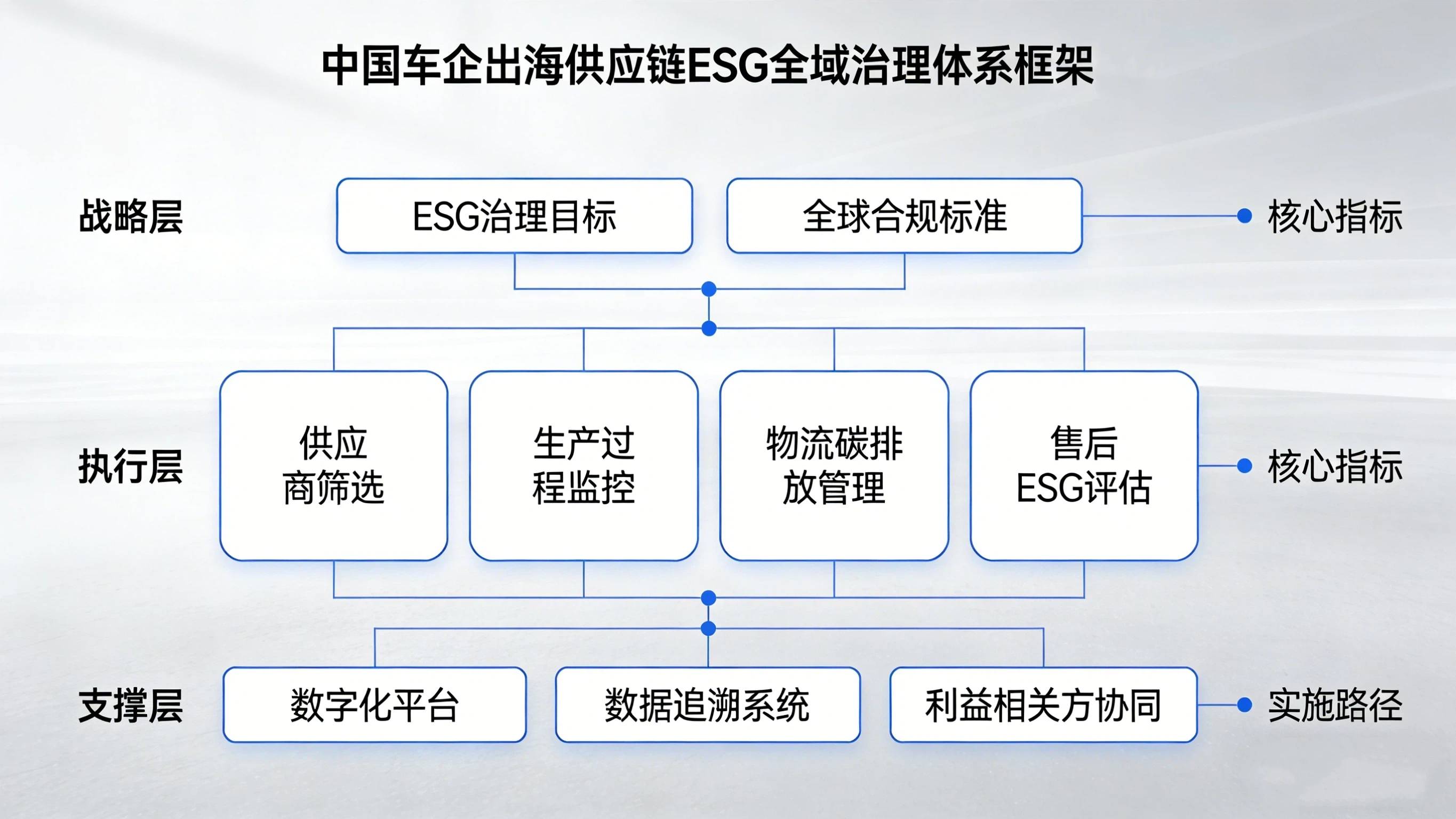 中国车企出海供应链ESG全域治理体系框架

战略层

ESG治理目标

全球合规标准

核心指标

执行层

供应商筛选

生产过程监控

物流碳排放管理

售后ESG评估

核心指标

支撑层

数字化平台

数据追溯系统

利益相关方协同

实施路径